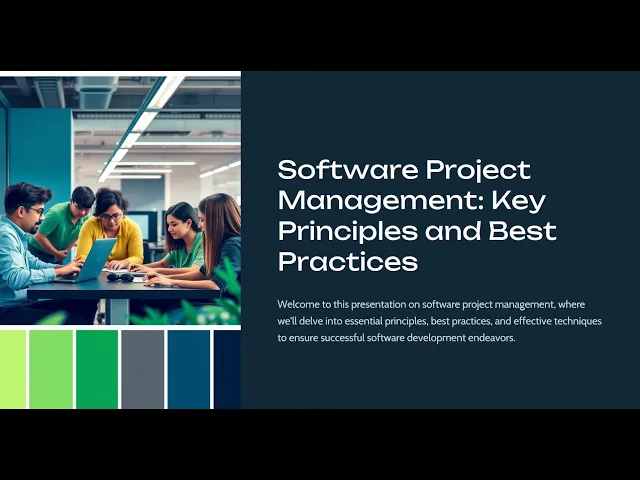 Software Project Management: Key Principles and Best Practices

Welcome to this presentation on software project management, where we'll delve into essential principles, best practices, and effective techniques to ensure successful software development endeavors.